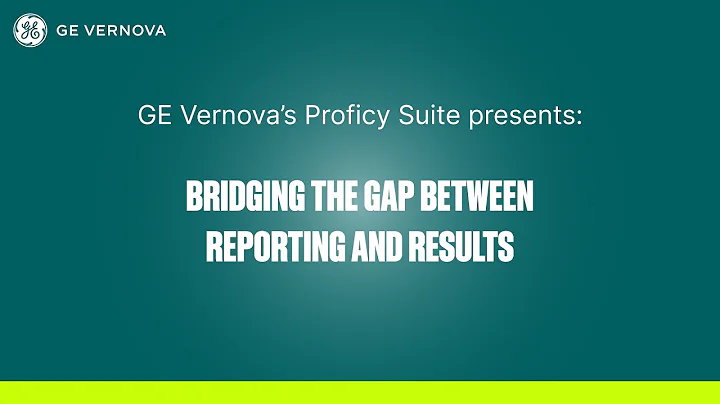 GE VERNOVA

GE Vernova's Proficy Suite presents:

BRIDGING THE GAP BETWEEN REPORTING AND RESULTS